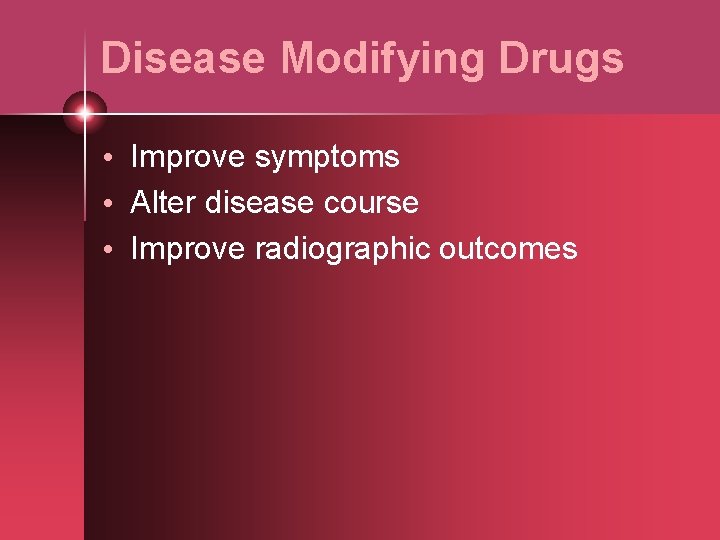 Disease Modifying Drugs

• Improve symptoms
• Alter disease course
• Improve radiographic outcomes